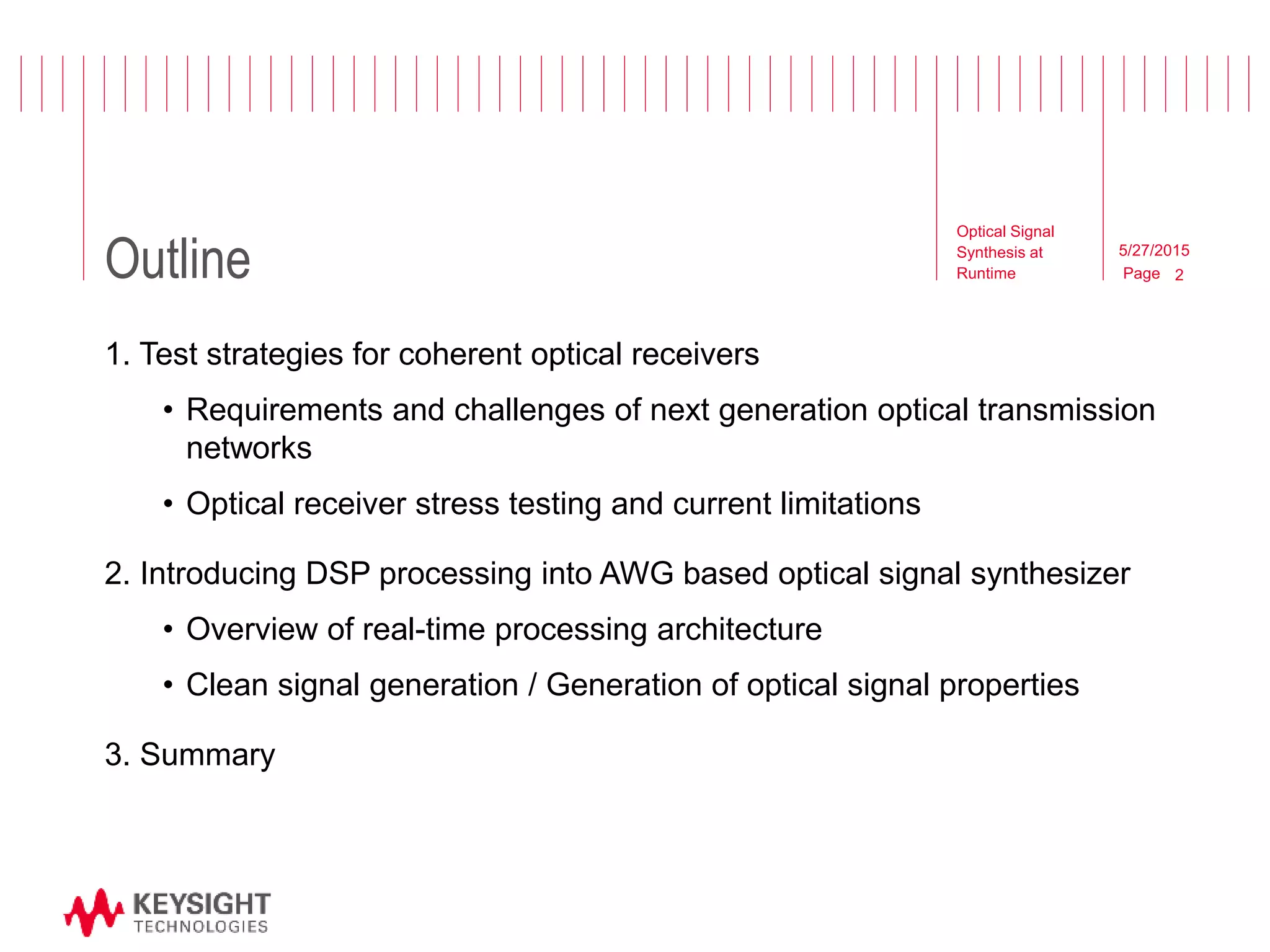 Outline

Optical Signal Synthesis at Runtime

5/27/2015
Page 2

1. Test strategies for coherent optical receivers

• Requirements and challenges of next generation optical transmission networks

• Optical receiver stress testing and current limitations

2. Introducing DSP processing into AWG based optical signal synthesizer

• Overview of real-time processing architecture

• Clean signal generation / Generation of optical signal properties

3. Summary

KEYSIGHT
TECHNOLOGIES